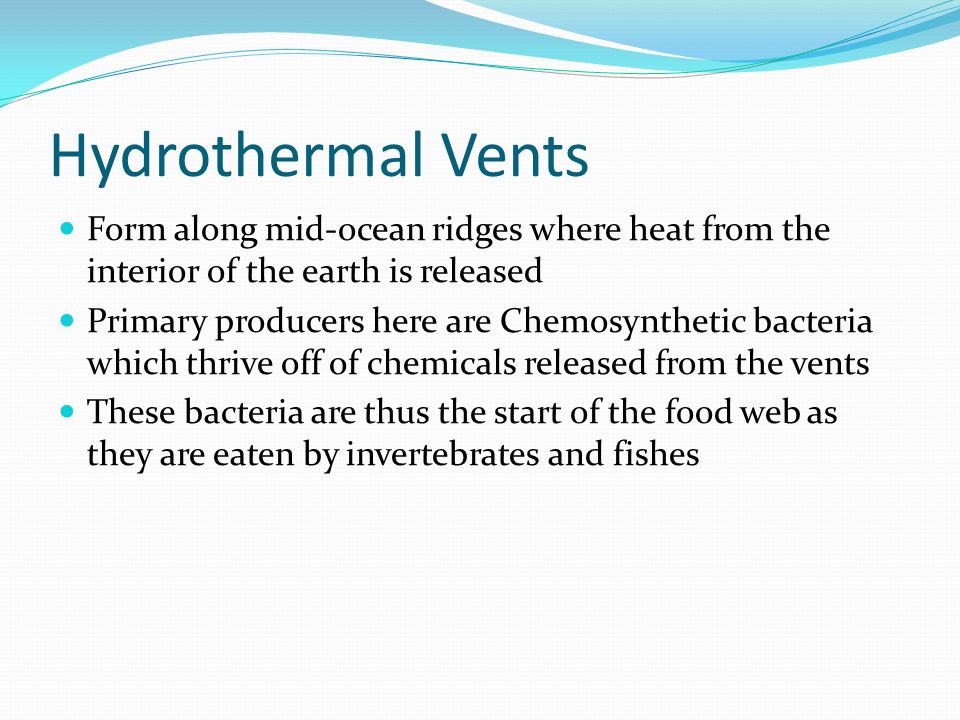 Hydrothermal Vents

- Form along mid-ocean ridges where heat from the interior of the earth is released
- Primary producers here are Chemosynthetic bacteria which thrive off of chemicals released from the vents
- These bacteria are thus the start of the food web as they are eaten by invertebrates and fishes